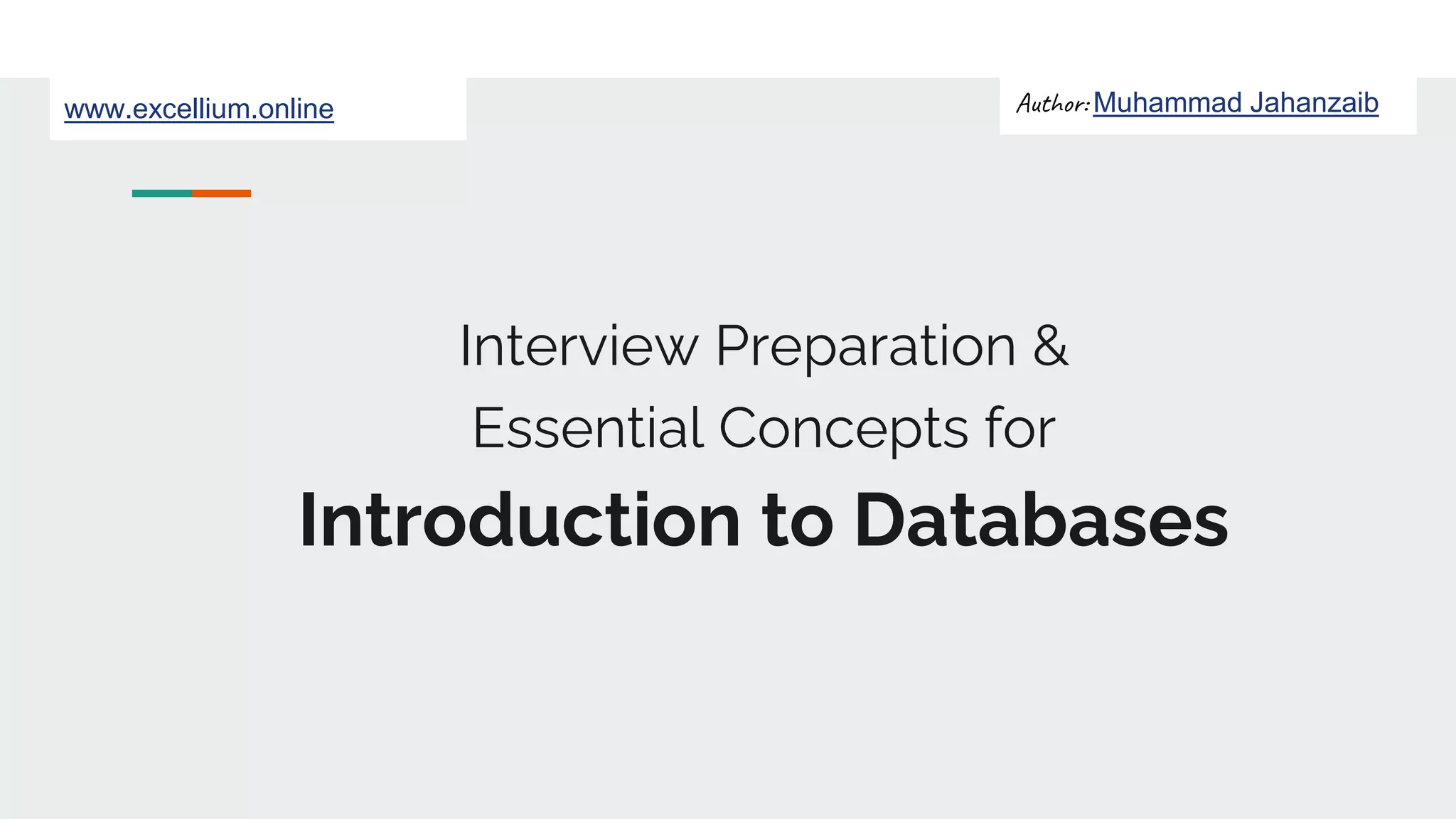 www.excellium.online

Author: Muhammad Jahanzaib

Interview Preparation &
Essential Concepts for
Introduction to Databases